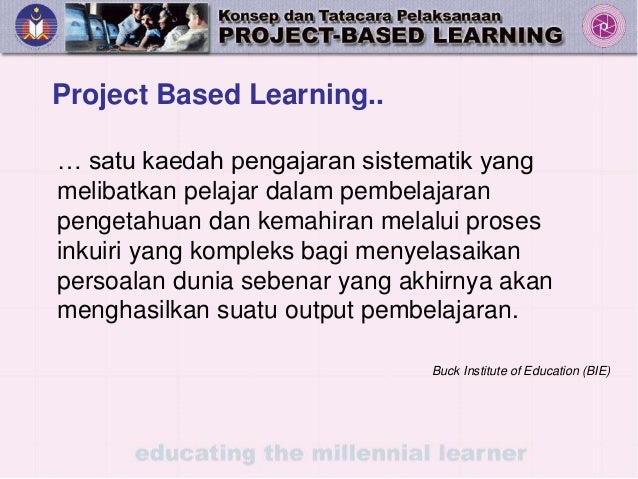 Konsep dan Tatacara Pelaksanaan
PROJECT-BASED LEARNING

Project Based Learning..

… satu kaedah pengajaran sistematik yang melibatkan pelajar dalam pembelajaran pengetahuan dan kemahiran melalui proses inkuiri yang kompleks bagi menyelasaikan persoalan dunia sebenar yang akhirnya akan menghasilkan suatu output pembelajaran.

Buck Institute of Education (BIE)

educating the millennial learner